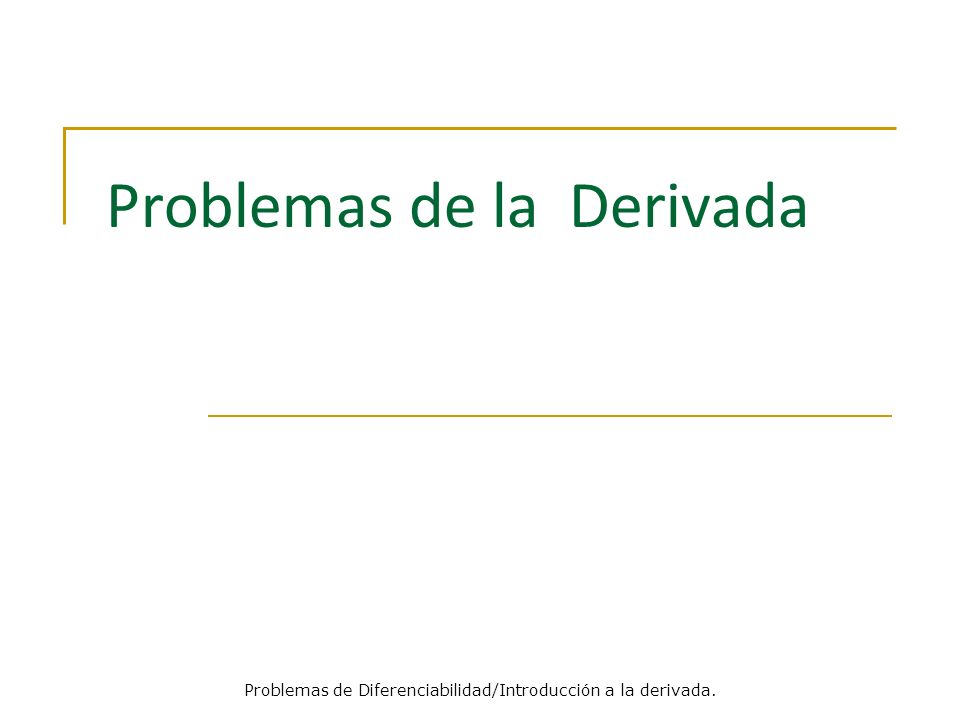 Problemas de la  Derivada

Problemas de Diferenciabilidad/Introducción a la derivada.